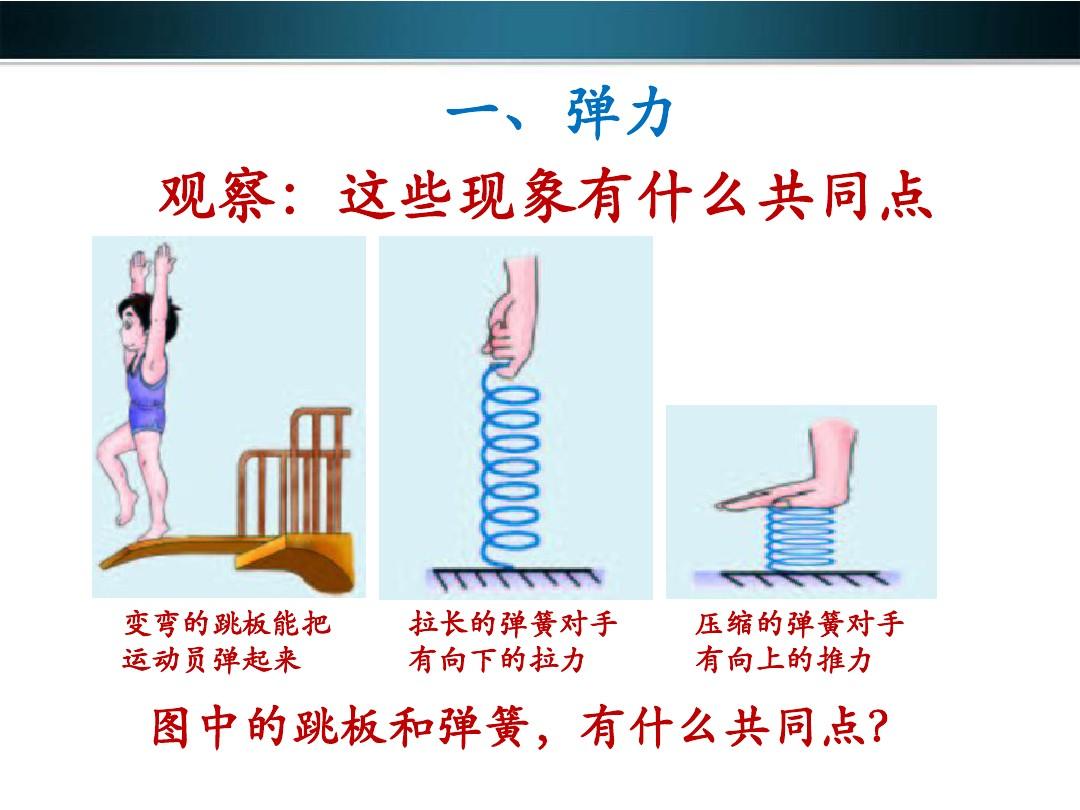 一、弹力

观察：这些现象有什么共同点

变弯的跳板能把运动员弹起来

拉长的弹簧对手有向下的拉力

压缩的弹簧对手有向上的推力

图中的跳板和弹簧，有什么共同点?